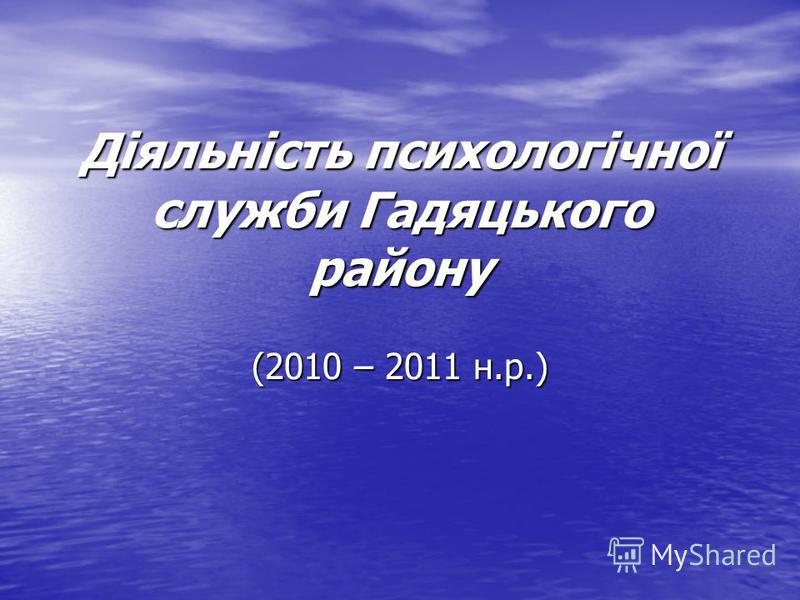 Діяльність психологічної служби Гадяцького району

(2010 – 2011 н.р.)

MyShared